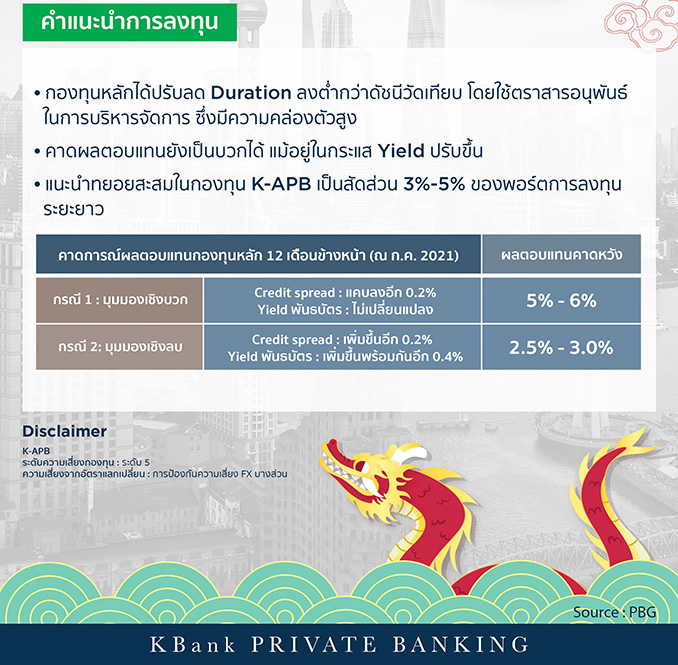 คำแนะนำการลงทุน

• กองทุนหลักได้ปรับลด Duration ลงต่ำกว่าดัชนีวัดเทียบ โดยใช้ตราสารอนุพันธ์ในการบริหารจัดการ ซึ่งมีความคล่องตัวสูง

• คาดผลตอบแทนยังเป็นบวกได้ แม้อยู่ในกระแส Yield ปรับขึ้น

• แนะนำทยอยสะสมในกองทุน K-APB เป็นสัดส่วน 3%-5% ของพอร์ตการลงทุนระยะยาว

| คาดการณ์ผลตอบแทนกองทุนหลัก 12 เดือนข้างหน้า (ณ ก.ค. 2021) | | ผลตอบแทนคาดหวัง |
|---|---|---|
| กรณี 1 : มุมมองเชิงบวก | Credit spread : แคบลงอีก 0.2% Yield พันธบัตร : ไม่เปลี่ยนแปลง | 5% - 6% |
| กรณี 2: มุมมองเชิงลบ | Credit spread : เพิ่มขึ้นอีก 0.2% Yield พันธบัตร : เพิ่มขึ้นพร้อมกันอีก 0.4% | 2.5% - 3.0% |

Disclaimer
K-APB
ระดับความเสี่ยงกองทุน : ระดับ 5
ความเสี่ยงจากอัตราแลกเปลี่ยน : การป้องกันความเสี่ยง FX บางส่วน

Source : PBG

KBank PRIVATE BANKING